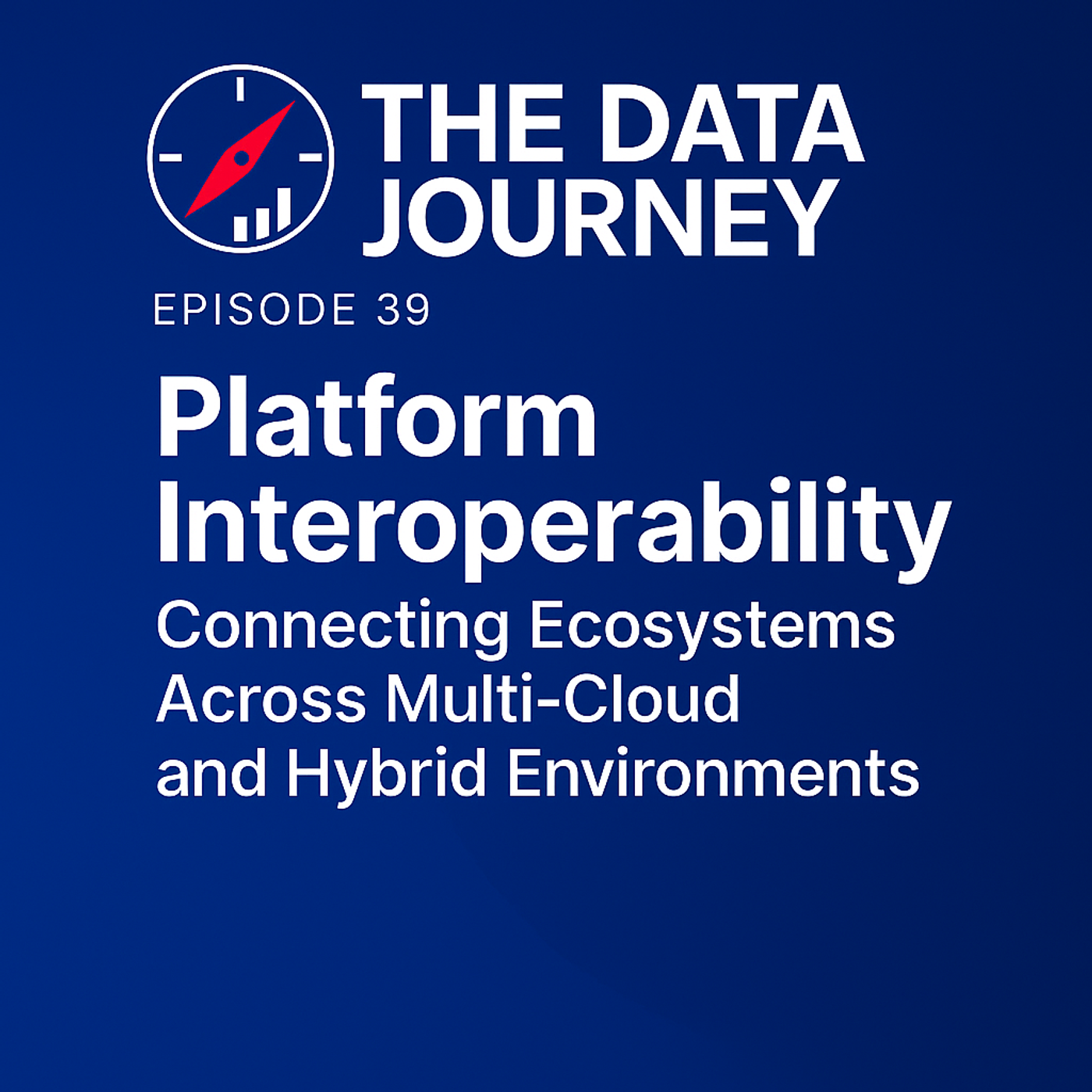 THE DATA JOURNEY

EPISODE 39

Platform Interoperability

Connecting Ecosystems Across Multi-Cloud and Hybrid Environments